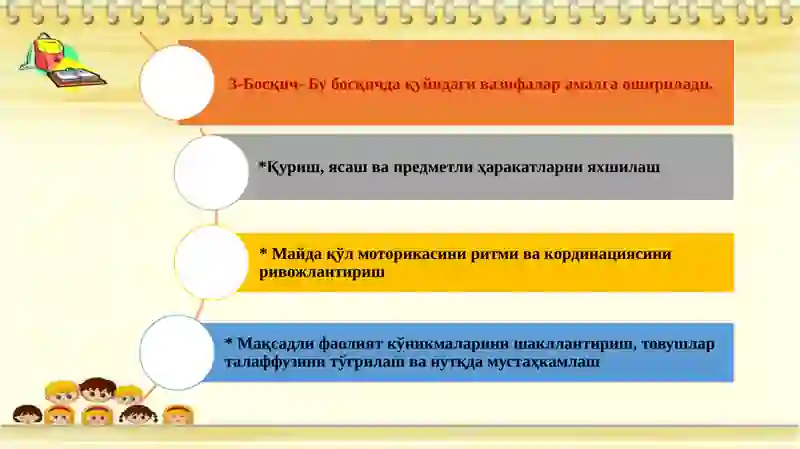 3-Босқич- Бу босқичда қуйидаги вазифалар амалга оширилади.

*Қуриш, ясаш ва предметли ҳаракатларни яхшилаш

* Майда қўл моторикасини ритми ва кординациясини ривожлантириш

* Мақсадли фаолият кўникмаларини шакллантириш, товушлар талаффузини тўғрилаш ва нутқда мустаҳкамлаш